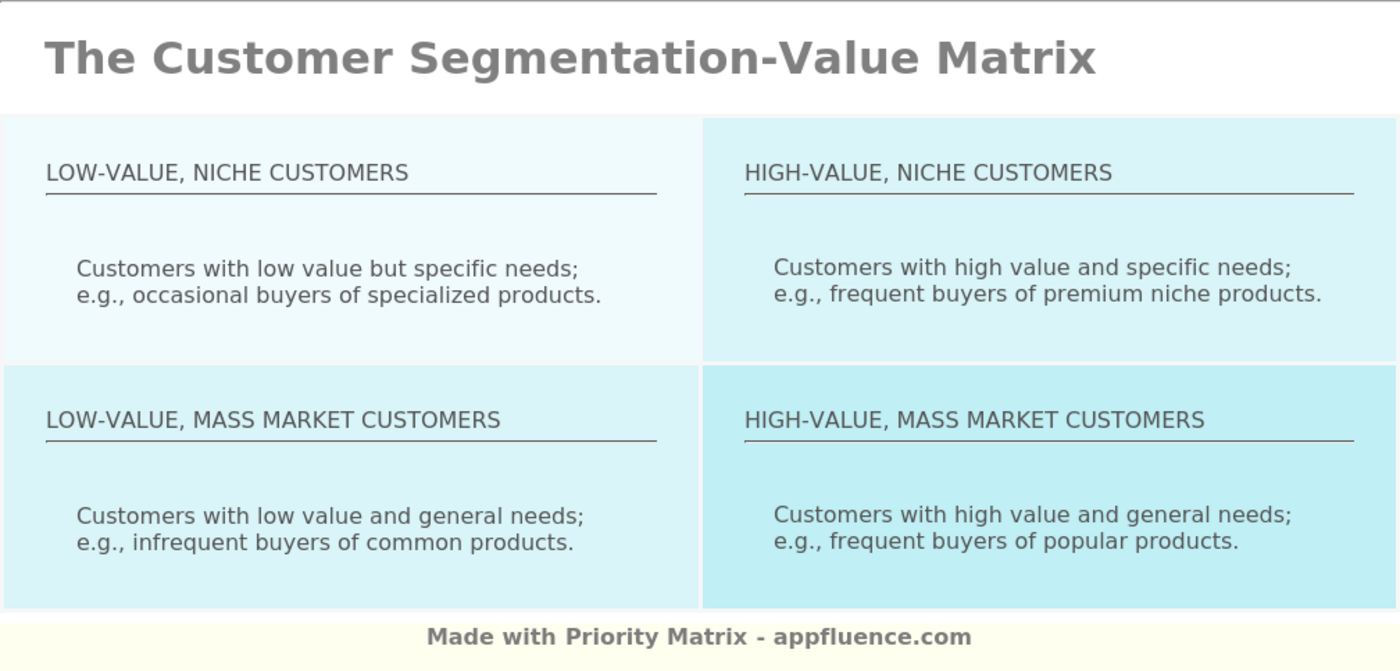 The Customer Segmentation-Value Matrix

LOW-VALUE, NICHE CUSTOMERS

Customers with low value but specific needs; e.g., occasional buyers of specialized products.

HIGH-VALUE, NICHE CUSTOMERS

Customers with high value and specific needs; e.g., frequent buyers of premium niche products.

LOW-VALUE, MASS MARKET CUSTOMERS

Customers with low value and general needs; e.g., infrequent buyers of common products.

HIGH-VALUE, MASS MARKET CUSTOMERS

Customers with high value and general needs; e.g., frequent buyers of popular products.

Made with Priority Matrix - appfluence.com